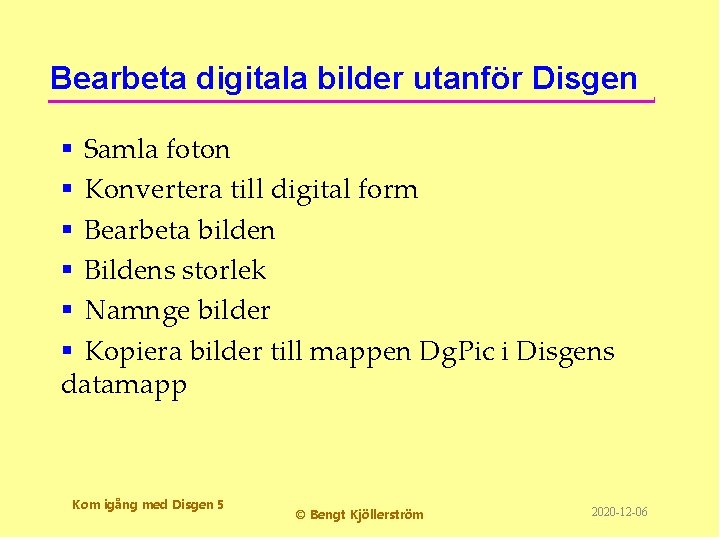 Bearbeta digitala bilder utanför Disgen

▪ Samla foton
▪ Konvertera till digital form
▪ Bearbeta bilden
▪ Bildens storlek
▪ Namnge bilder
▪ Kopiera bilder till mappen DgPic i Disgens datamapp

Kom igång med Disgen 5

© Bengt Kjöllerström

2020-12-06